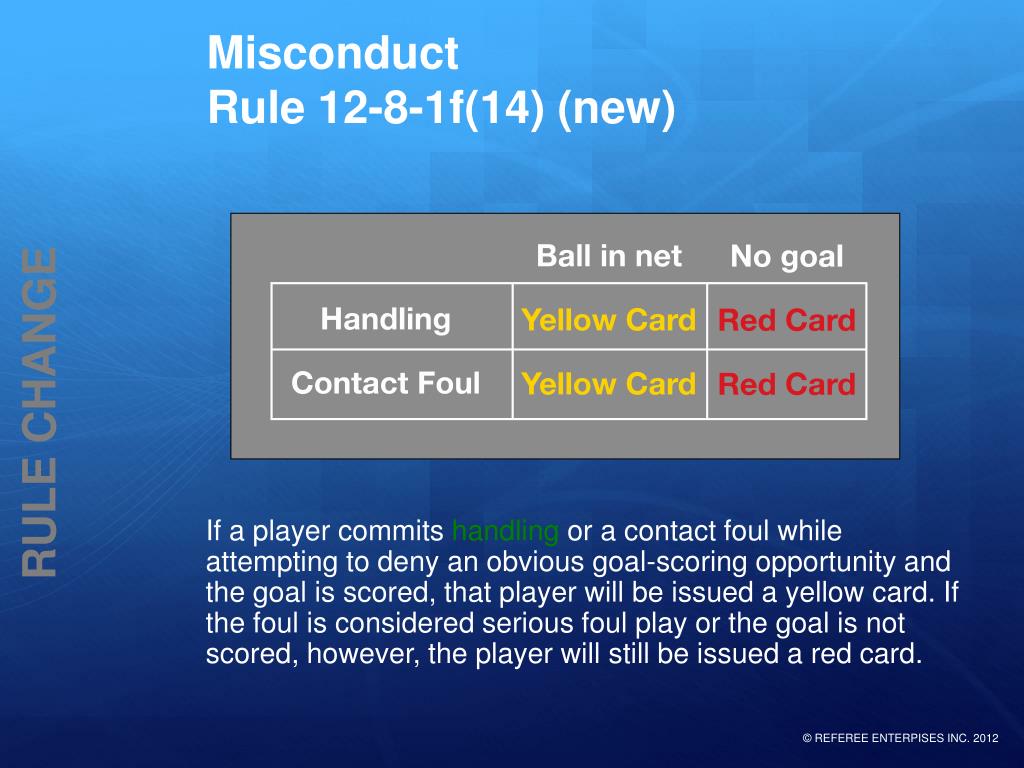 Misconduct
Rule 12-8-1f(14) (new)

RULE CHANGE

| | Ball in net | No goal |
|---|---|---|
| Handling | Yellow Card | Red Card |
| Contact Foul | Yellow Card | Red Card |

If a player commits handling or a contact foul while attempting to deny an obvious goal-scoring opportunity and the goal is scored, that player will be issued a yellow card. If the foul is considered serious foul play or the goal is not scored, however, the player will still be issued a red card.

© REFEREE ENTERPISES INC. 2012